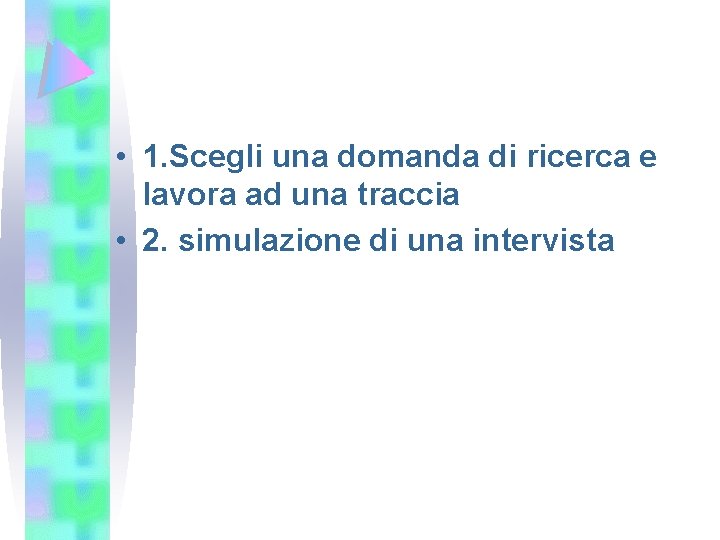 • 1.Scegli una domanda di ricerca e lavora ad una traccia
• 2. simulazione di una intervista